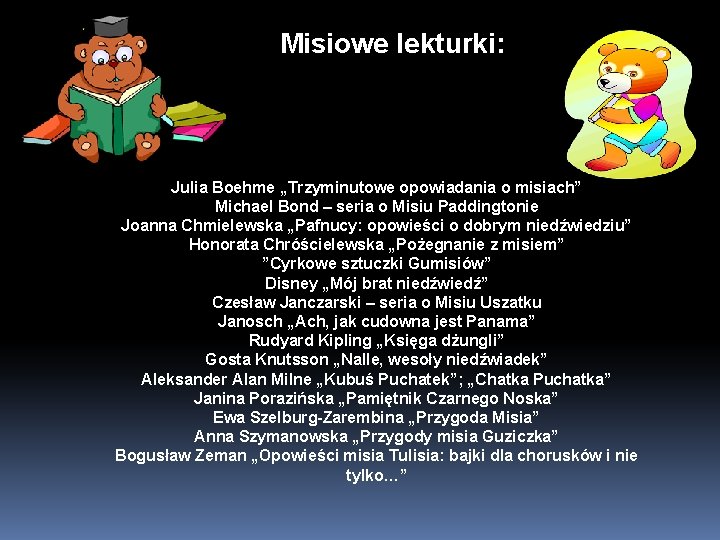 Misiowe lekturki:

Julia Boehme „Trzyminutowe opowiadania o misiach”
Michael Bond – seria o Misiu Paddingtonie
Joanna Chmielewska „Pafnucy: opowieści o dobrym niedźwiedziu”
Honorata Chróścielewska „Pożegnanie z misiem”
”Cyrkowe sztuczki Gumisiów”
Disney „Mój brat niedźwiedź”
Czesław Janczarski – seria o Misiu Uszatku
Janosch „Ach, jak cudowna jest Panama”
Rudyard Kipling „Księga dżungli”
Gosta Knutsson „Nalle, wesoły niedźwiadek”
Aleksander Alan Milne „Kubuś Puchatek”; „Chatka Puchatka”
Janina Porazińska „Pamiętnik Czarnego Noska”
Ewa Szelburg-Zarembina „Przygoda Misia”
Anna Szymanowska „Przygody misia Guziczka”
Bogusław Zeman „Opowieści misia Tulisia: bajki dla chorusków i nie tylko...”